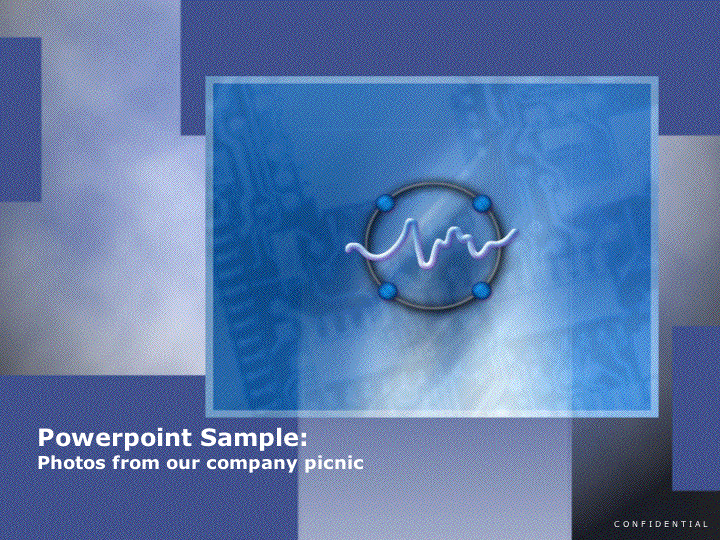 Powerpoint Sample:
Photos from our company picnic

CONFIDENTIAL